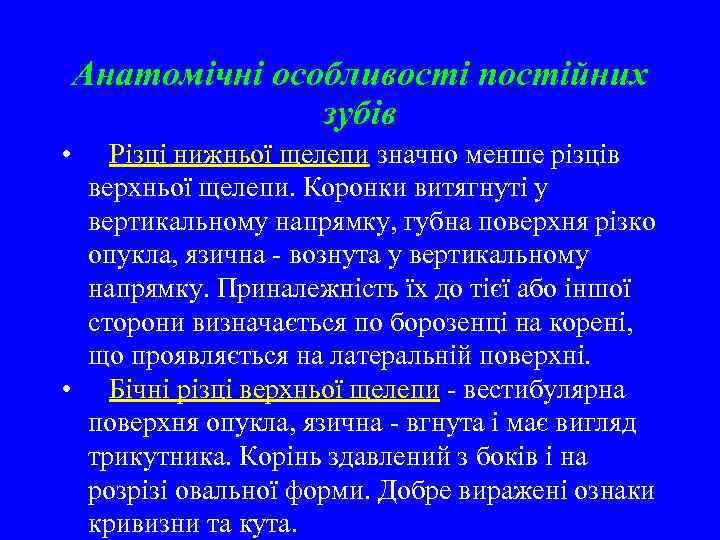 Анатомічні особливості постійних зубів

• Різці нижньої щелепи значно менше різців верхньої щелепи. Коронки витягнуті у вертикальному напрямку, губна поверхня різко опукла, язична - вознута у вертикальному напрямку. Приналежність їх до тієї або іншої сторони визначається по борозенці на корені, що проявляється на латеральній поверхні.

• Бічні різці верхньої щелепи - вестибулярна поверхня опукла, язична - вгнута і має вигляд трикутника. Корінь здавлений з боків і на розрізі овальної форми. Добре виражені ознаки кривизни та кута.